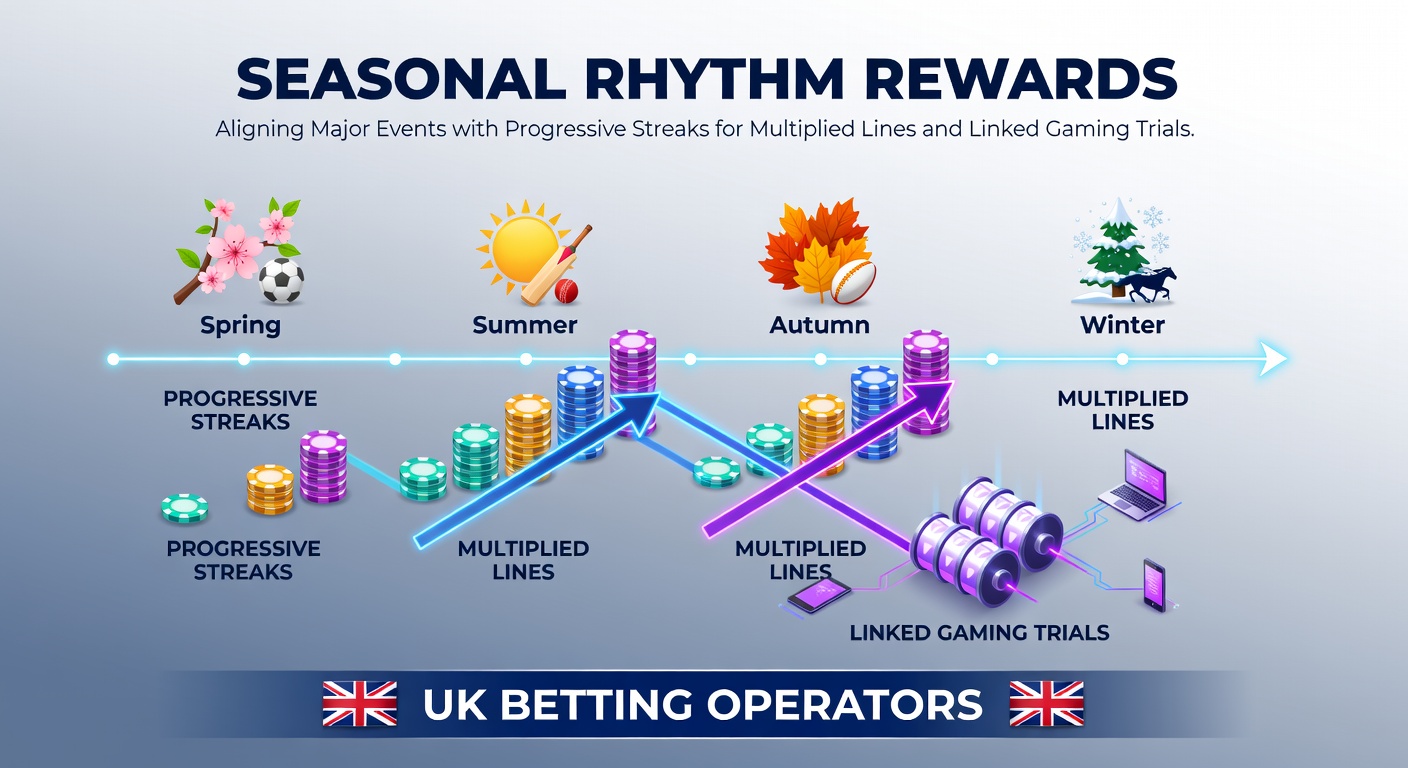 SEASONAL RHYTHM REWARDS

Aligning Major Events with Progressive Streaks for Multiplied Lines and Linked Gaming Trials.

Spring

Summer

Autumn

Winter

PROGRESSIVE STREAKS

MULTIPLIED LINES

PROGRESSIVE STREAKS

MULTIPLIED LINES

MULTIPLIED LINES

LINKED GAMING TRIALS

UK BETTING OPERATORS